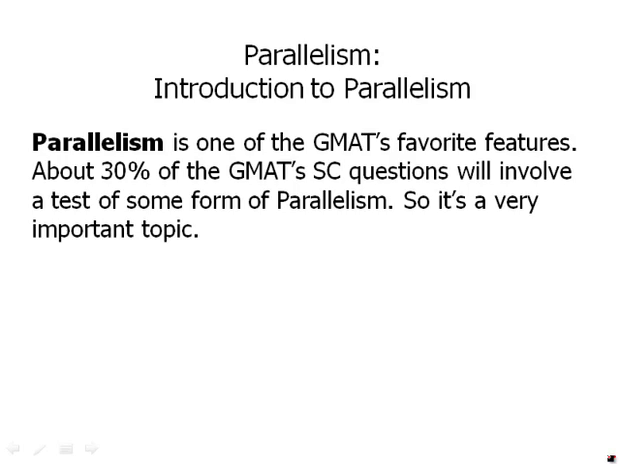 Parallelism:
Introduction to Parallelism

Parallelism is one of the GMAT's favorite features. About 30% of the GMAT's SC questions will involve a test of some form of Parallelism. So it's a very important topic.